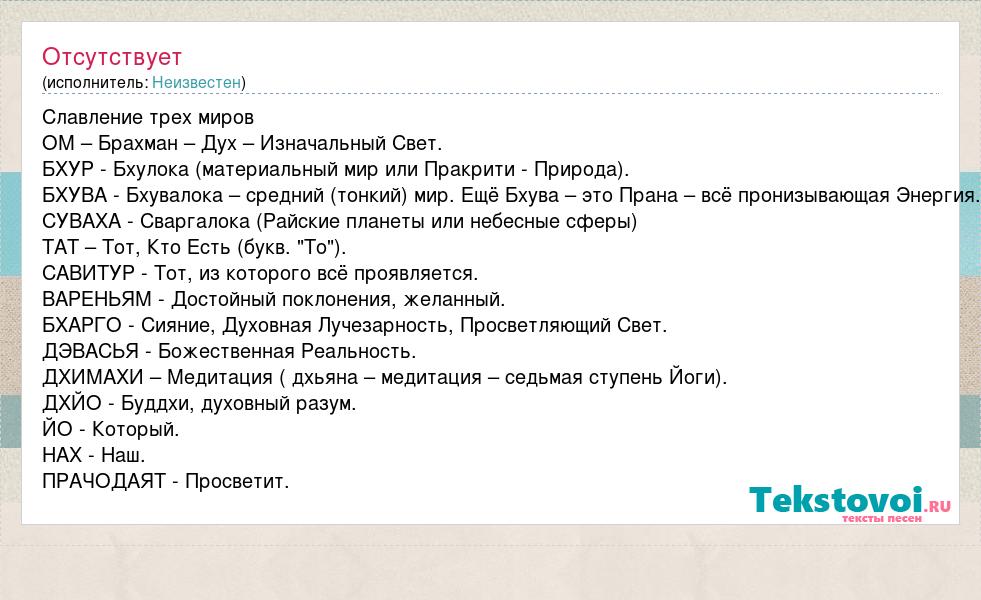 Отсутствует
(исполнитель: Неизвестен)

Славление трех миров
ОМ – Брахман – Дух – Изначальный Свет.
БХУР - Бхулока (материальный мир или Пракрити - Природа).
БХУВА - Бхувалока – средний (тонкий) мир. Ещё Бхува – это Прана – всё пронизывающая Энергия.
СУВАХА - Сваргалока (Райские планеты или небесные сферы)
ТАТ – Тот, Кто Есть (букв. "То").
САВИТУР - Тот, из которого всё проявляется.
ВАРЕНЬЯМ - Достойный поклонения, желанный.
БХАРГО - Сияние, Духовная Лучезарность, Просветляющий Свет.
ДЭВАСЬЯ - Божественная Реальность.
ДХИМАХИ – Медитация ( дхьяна – медитация – седьмая ступень Йоги).
ДХЙО - Буддхи, духовный разум.
ЙО - Который.
НАХ - Наш.
ПРАЧОДАЯТ - Просветит.

Tekstovoi.RU
тексты песен